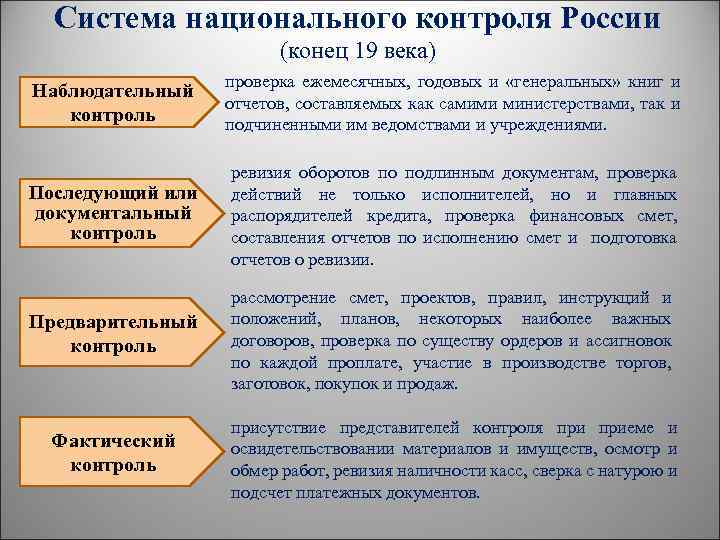 Система национального контроля России
(конец 19 века)

Наблюдательный контроль

проверка ежемесячных, годовых и «генеральных» книг и отчетов, составляемых как самими министерствами, так и подчиненными им ведомствами и учреждениями.

Последующий или документальный контроль

ревизия оборотов по подлинным документам, проверка действий не только исполнителей, но и главных распорядителей кредита, проверка финансовых смет, составления отчетов по исполнению смет и подготовка отчетов о ревизии.

Предварительный контроль

рассмотрение смет, проектов, правил, инструкций и положений, планов, некоторых наиболее важных договоров, проверка по существу ордеров и ассигновок по каждой проплате, участие в производстве торгов, заготовок, покупок и продаж.

Фактический контроль

присутствие представителей контроля при приеме и освидетельствовании материалов и имуществ, осмотр и обмер работ, ревизия наличности касс, сверка с натурою и подсчет платежных документов.